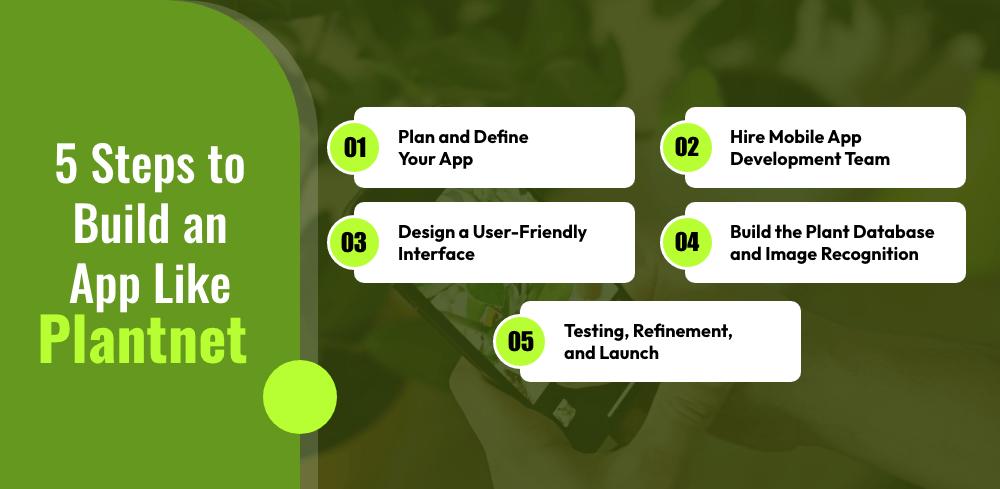 5 Steps to Build an App Like Plantnet

01 Plan and Define Your App

02 Hire Mobile App Development Team

03 Design a User-Friendly Interface

04 Build the Plant Database and Image Recognition

05 Testing, Refinement, and Launch